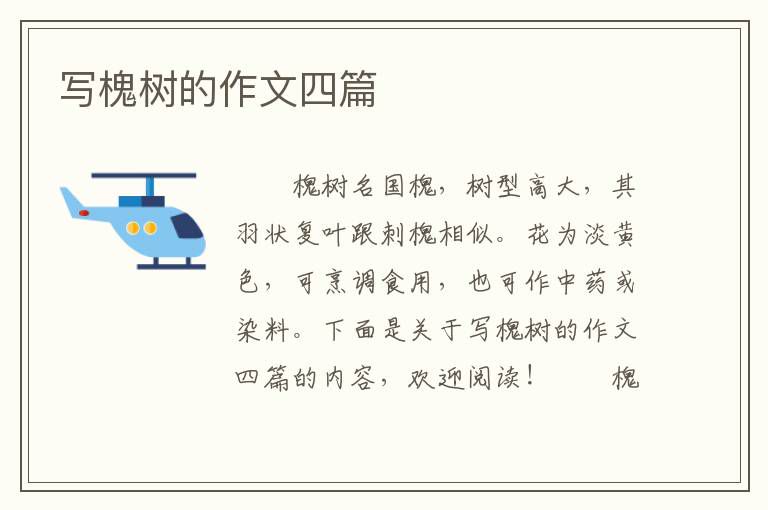 写槐树的作文四篇

槐树名国槐，树型高大，其羽状复叶跟刺槐相似。花为淡黄色，可烹调食用，也可作中药或染料。下面是关于写槐树的作文四篇的内容，欢迎阅读！　　槐